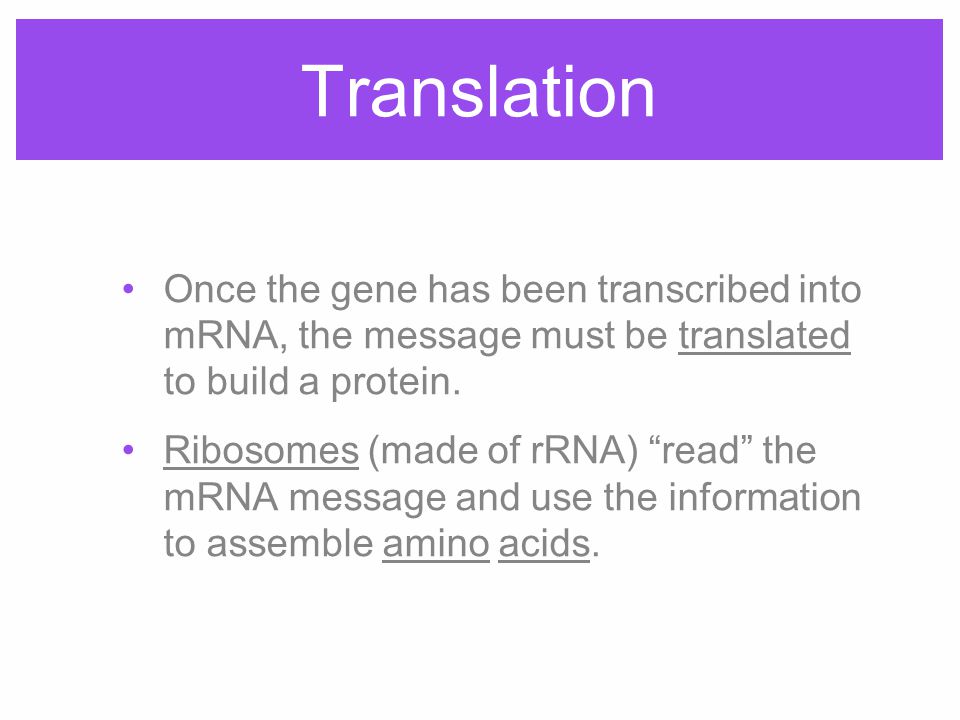 Translation

• Once the gene has been transcribed into mRNA, the message must be translated to build a protein.

• Ribosomes (made of rRNA) “read” the mRNA message and use the information to assemble amino acids.